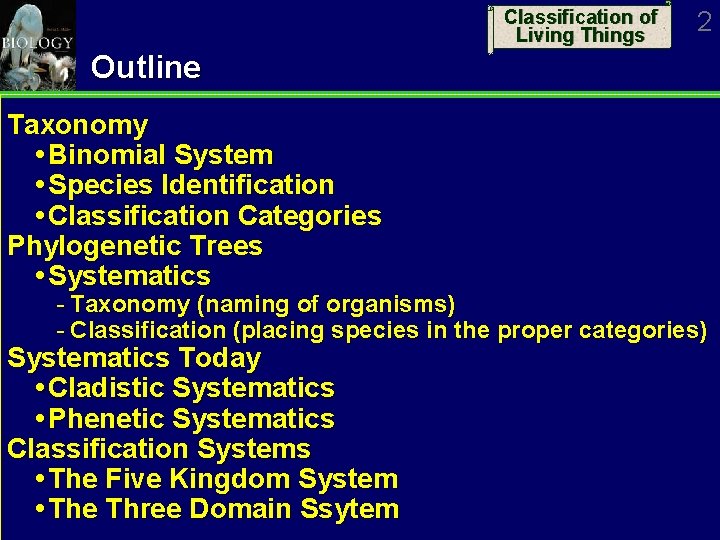 BIOLOGY

Classification of Living Things

2

Outline

Taxonomy
•Binomial System
•Species Identification
•Classification Categories
Phylogenetic Trees
•Systematics
- Taxonomy (naming of organisms)
- Classification (placing species in the proper categories)
Systematics Today
•Cladistic Systematics
•Phenetic Systematics
Classification Systems
•The Five Kingdom System
•The Three Domain Ssytem